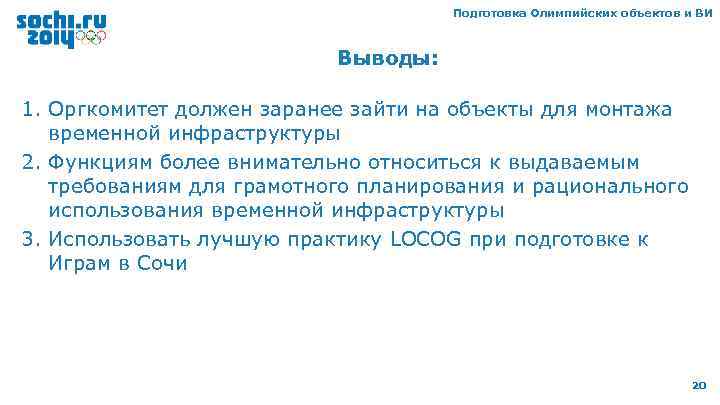 sochi.ru 2014

Подготовка Олимпийских объектов и ВИ

Выводы:

1. Оргкомитет должен заранее зайти на объекты для монтажа временной инфраструктуры
2. Функциям более внимательно относиться к выдаваемым требованиям для грамотного планирования и рационального использования временной инфраструктуры
3. Использовать лучшую практику LOCOG при подготовке к Играм в Сочи

20